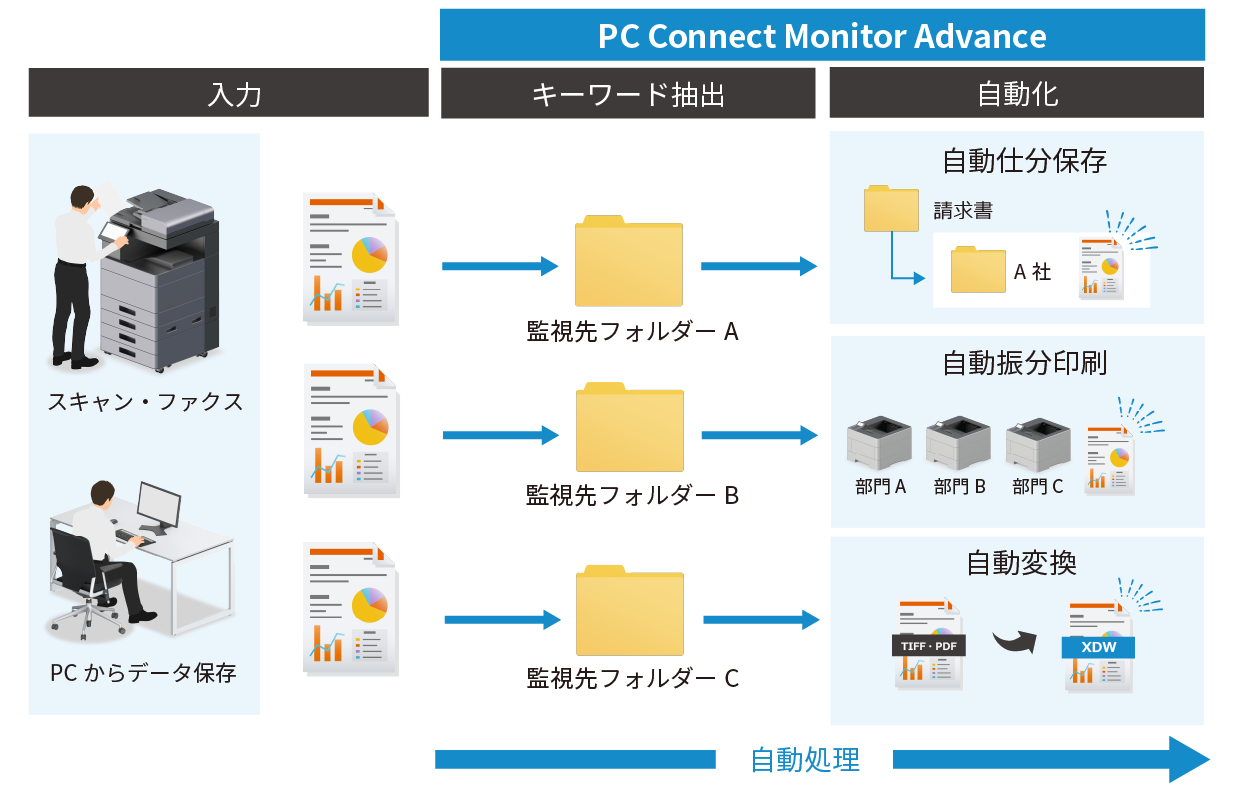 PC Connect Monitor Advance

入力

キーワード抽出

自動化

スキャン・ファクス

PC からデータ保存

監視先フォルダー A

監視先フォルダー B

監視先フォルダー C

自動仕分保存

請求書

A 社

自動振分印刷

部門 A

部門 B

部門 C

自動変換

TIFF・PDF

XDW

自動処理